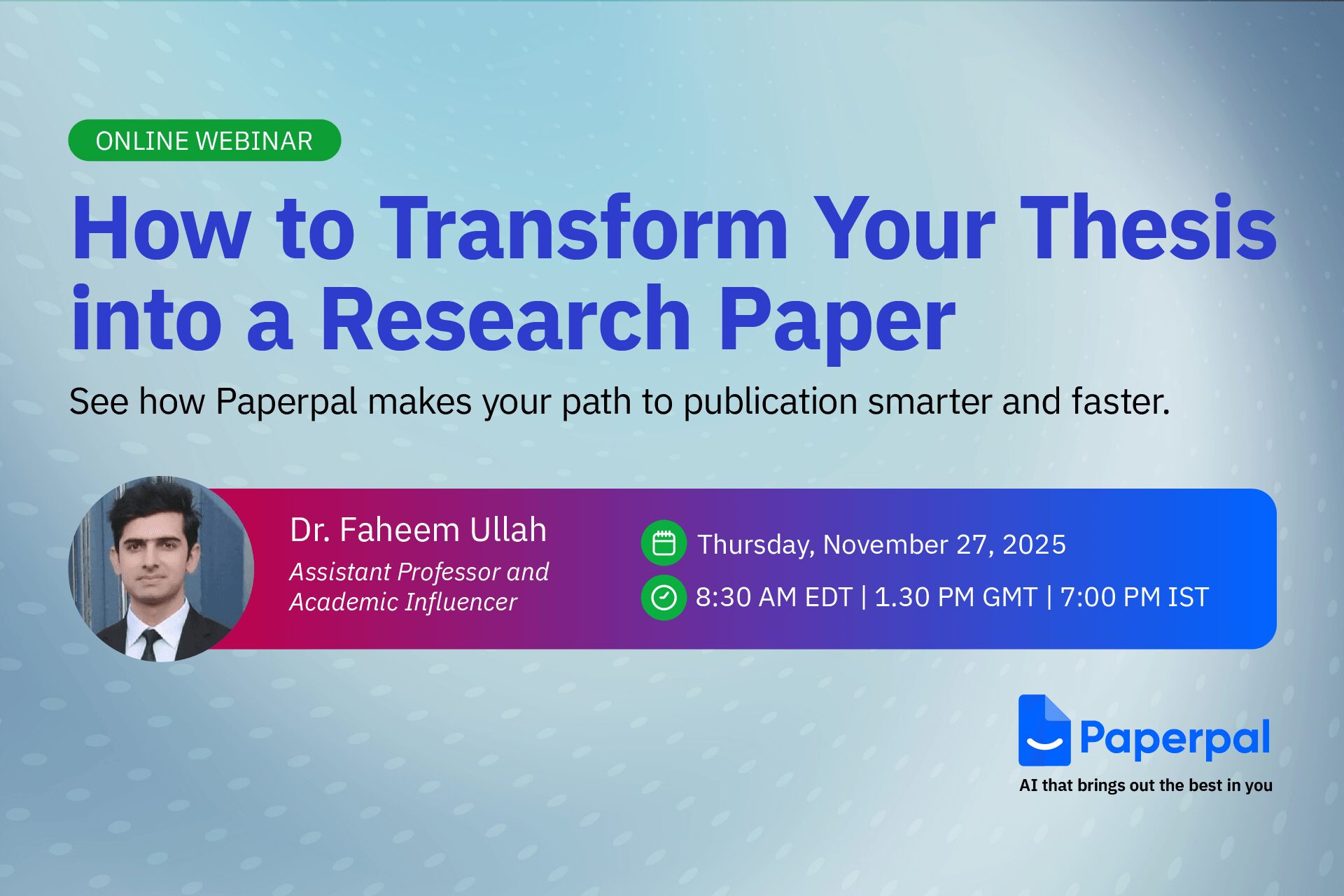 ONLINE WEBINAR

How to Transform Your Thesis into a Research Paper

See how Paperpal makes your path to publication smarter and faster.

Dr. Faheem Ullah

Assistant Professor and Academic Influencer

Thursday, November 27, 2025

8:30 AM EDT | 1.30 PM GMT | 7:00 PM IST

Paperpal

AI that brings out the best in you